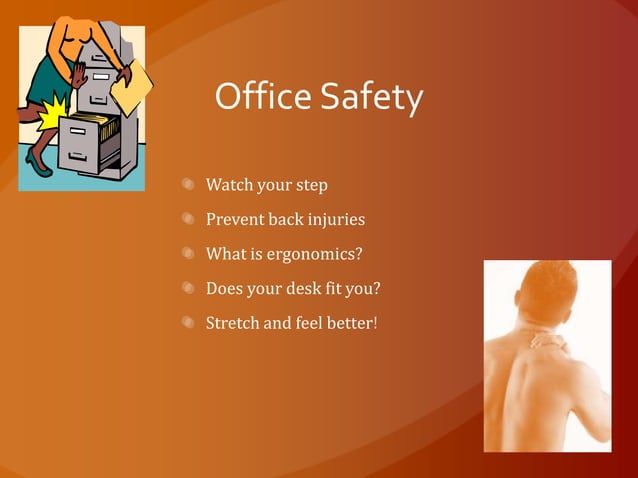 Office Safety

Watch your step
Prevent back injuries
What is ergonomics?
Does your desk fit you?
Stretch and feel better!